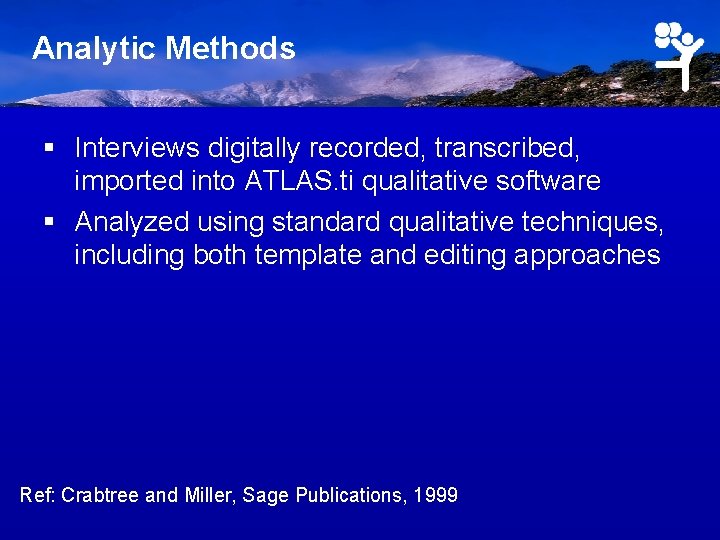 Analytic Methods

▪ Interviews digitally recorded, transcribed, imported into ATLAS.ti qualitative software

▪ Analyzed using standard qualitative techniques, including both template and editing approaches

Ref: Crabtree and Miller, Sage Publications, 1999